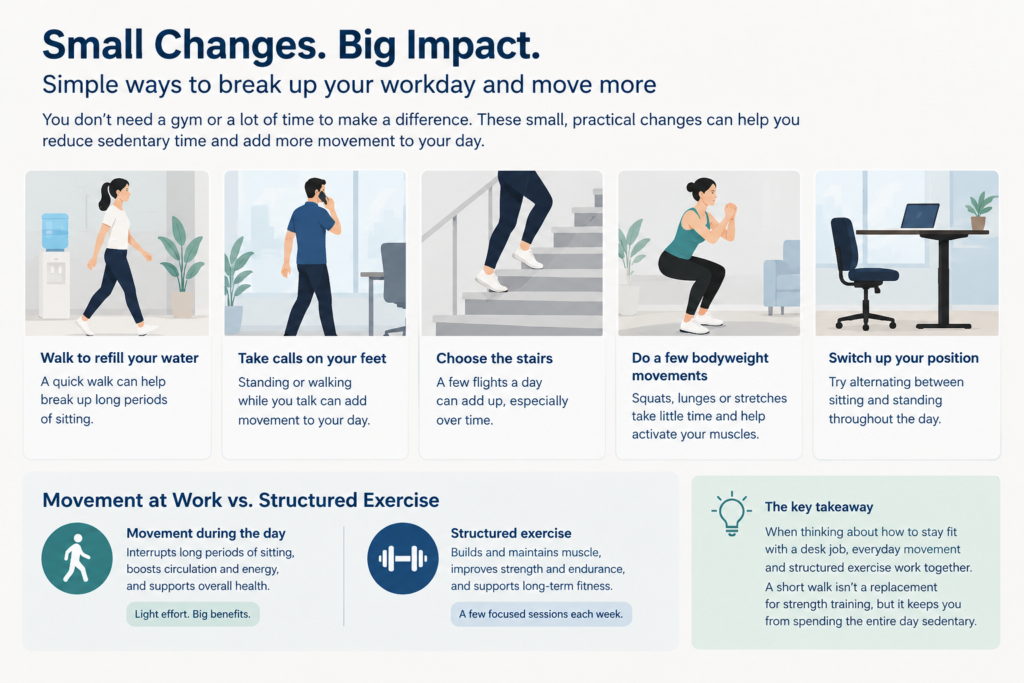 Small Changes. Big Impact.

Simple ways to break up your workday and move more

You don't need a gym or a lot of time to make a difference. These small, practical changes can help you reduce sedentary time and add more movement to your day.

Walk to refill your water

A quick walk can help break up long periods of sitting.

Take calls on your feet

Standing or walking while you talk can add movement to your day.

Choose the stairs

A few flights a day can add up, especially over time.

Do a few bodyweight movements

Squats, lunges or stretches take little time and help activate your muscles.

Switch up your position

Try alternating between sitting and standing throughout the day.

Movement at Work vs. Structured Exercise

Movement during the day

Interrupts long periods of sitting, boosts circulation and energy, and supports overall health.

Light effort. Big benefits.

Structured exercise

Builds and maintains muscle, improves strength and endurance, and supports long-term fitness.

A few focused sessions each week.

The key takeaway

When thinking about how to stay fit with a desk job, everyday movement and structured exercise work together. A short walk isn't a replacement for strength training, but it keeps you from spending the entire day sedentary.